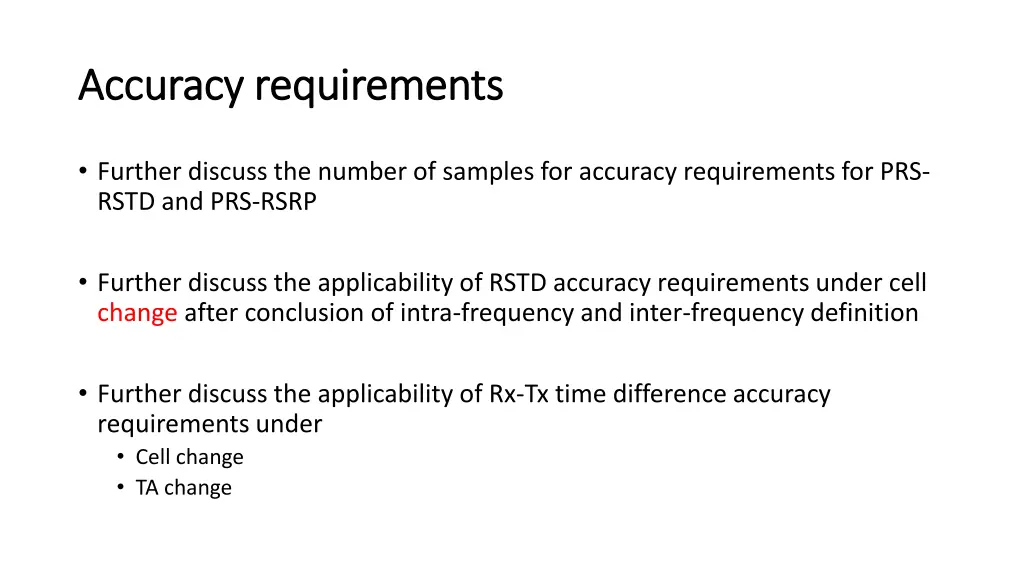 Accuracy requirements

• Further discuss the number of samples for accuracy requirements for PRS-RSTD and PRS-RSRP

• Further discuss the applicability of RSTD accuracy requirements under cell change after conclusion of intra-frequency and inter-frequency definition

• Further discuss the applicability of Rx-Tx time difference accuracy requirements under
  • Cell change
  • TA change